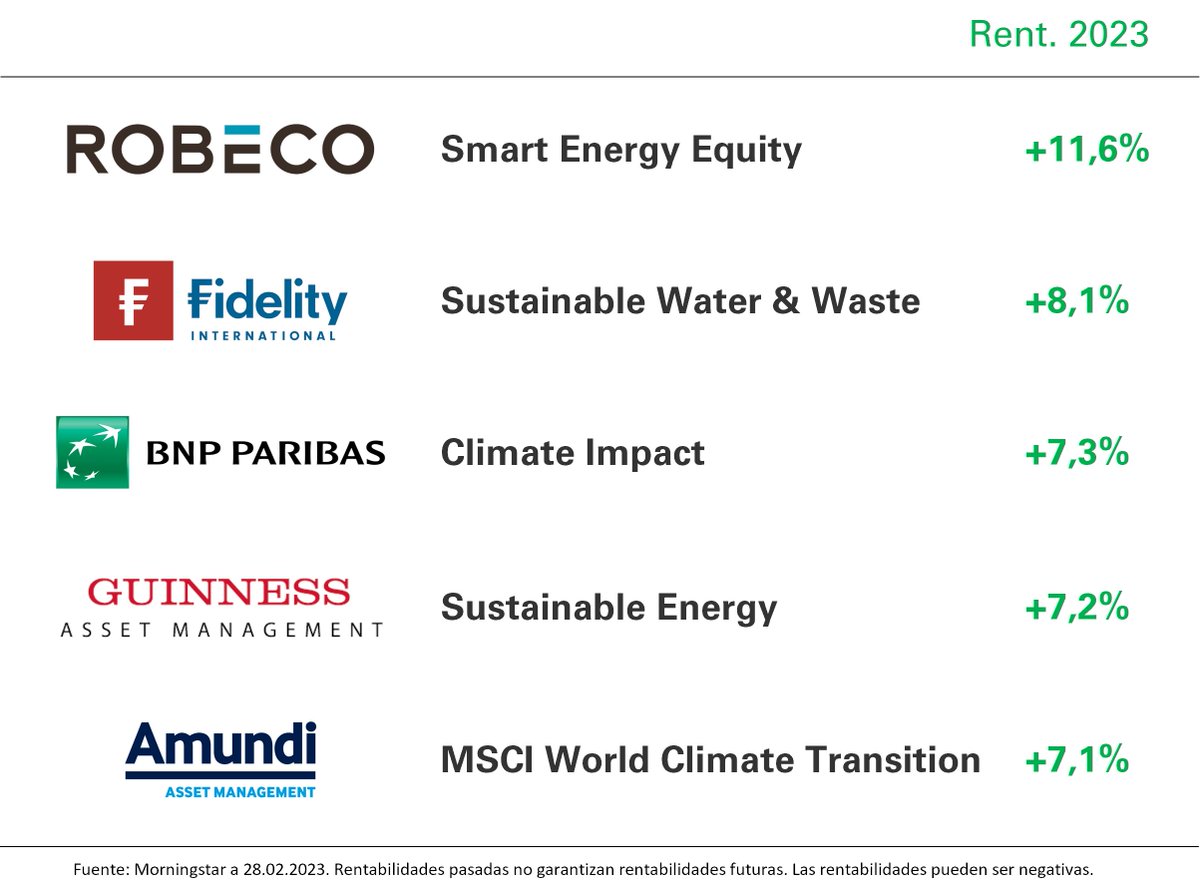 Rent. 2023

| | | |
|---|---|---|
| ROBECO | Smart Energy Equity | +11,6% |
| Fidelity INTERNATIONAL | Sustainable Water & Waste | +8,1% |
| BNP PARIBAS | Climate Impact | +7,3% |
| GUINNESS ASSET MANAGEMENT | Sustainable Energy | +7,2% |
| Amundi ASSET MANAGEMENT | MSCI World Climate Transition | +7,1% |

Fuente: Morningstar a 28.02.2023. Rentabilidades pasadas no garantizan rentabilidades futuras. Las rentabilidades pueden ser negativas.